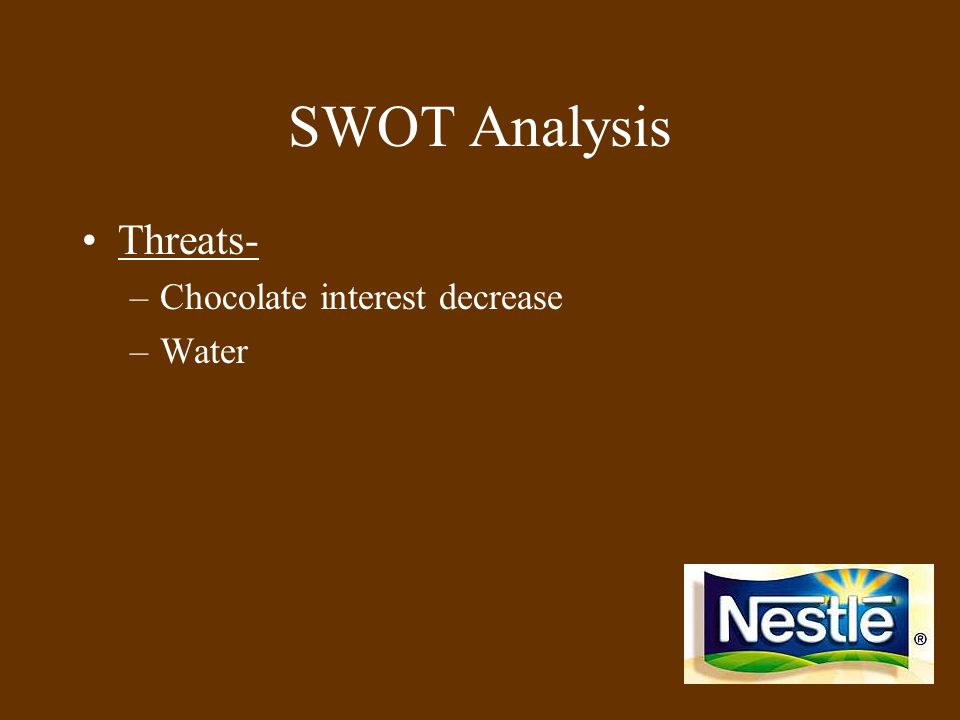 SWOT Analysis

• Threats-
– Chocolate interest decrease
– Water

Nestlé ®